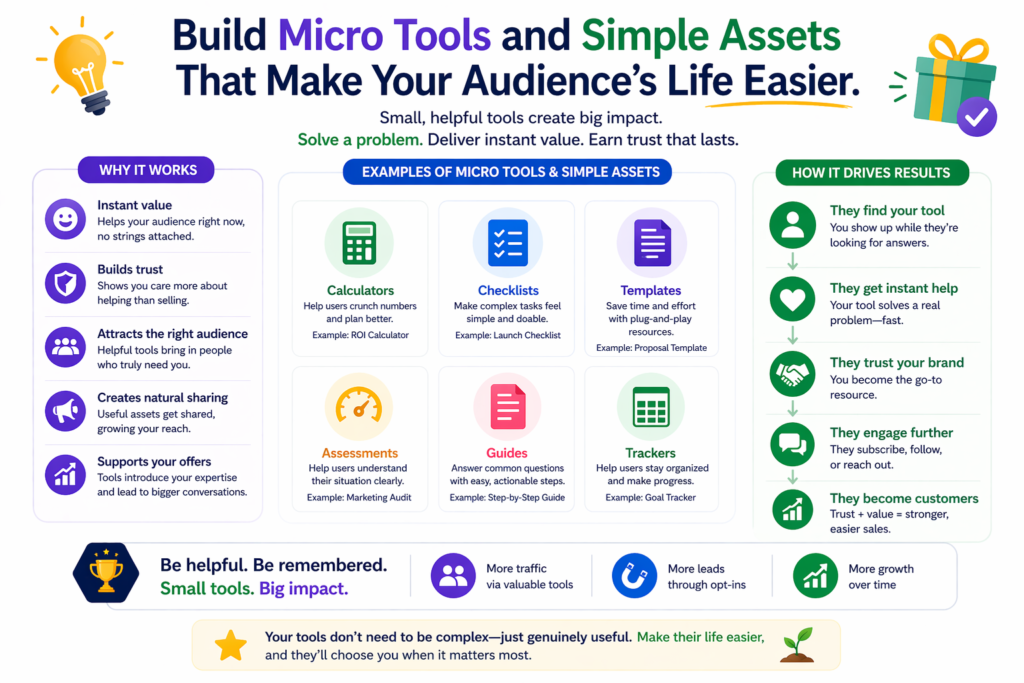 Build Micro Tools and Simple Assets That Make Your Audience's Life Easier.

Small, helpful tools create big impact.
Solve a problem. Deliver instant value. Earn trust that lasts.

WHY IT WORKS

Instant value
Helps your audience right now, no strings attached.

Builds trust
Shows you care more about helping than selling.

Attracts the right audience
Helpful tools bring in people who truly need you.

Creates natural sharing
Useful assets get shared, growing your reach.

Supports your offers
Tools introduce your expertise and lead to bigger conversations.

EXAMPLES OF MICRO TOOLS & SIMPLE ASSETS

Calculators
Help users crunch numbers and plan better.
Example: ROI Calculator

Checklists
Make complex tasks feel simple and doable.
Example: Launch Checklist

Templates
Save time and effort with plug-and-play resources.
Example: Proposal Template

Assessments
Help users understand their situation clearly.
Example: Marketing Audit

Guides
Answer common questions with easy, actionable steps.
Example: Step-by-Step Guide

Trackers
Help users stay organized and make progress.
Example: Goal Tracker

HOW IT DRIVES RESULTS

They find your tool
You show up while they're looking for answers.

They get instant help
Your tool solves a real problem—fast.

They trust your brand
You become the go-to resource.

They engage further
They subscribe, follow, or reach out.

They become customers
Trust + value = stronger, easier sales.

Be helpful. Be remembered.
Small tools. Big impact.

More traffic via valuable tools

More leads through opt-ins

More growth over time

Your tools don't need to be complex—just genuinely useful. Make their life easier, and they'll choose you when it matters most.